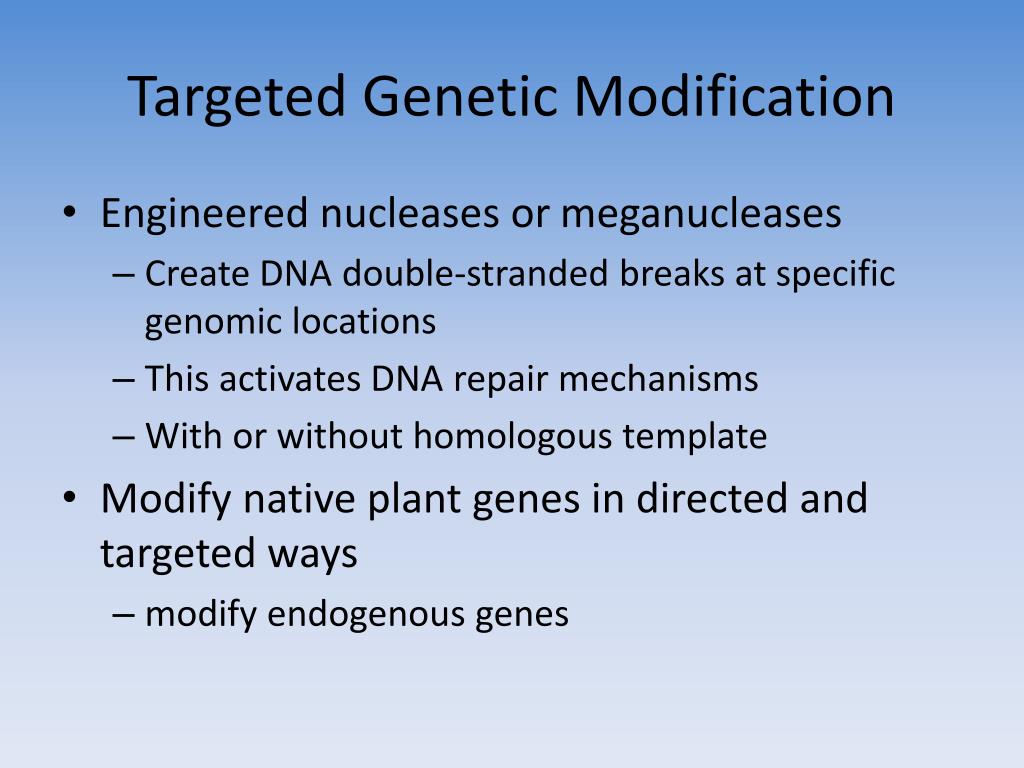 Targeted Genetic Modification

• Engineered nucleases or meganucleases
– Create DNA double-stranded breaks at specific genomic locations
– This activates DNA repair mechanisms
– With or without homologous template
• Modify native plant genes in directed and targeted ways
– modify endogenous genes